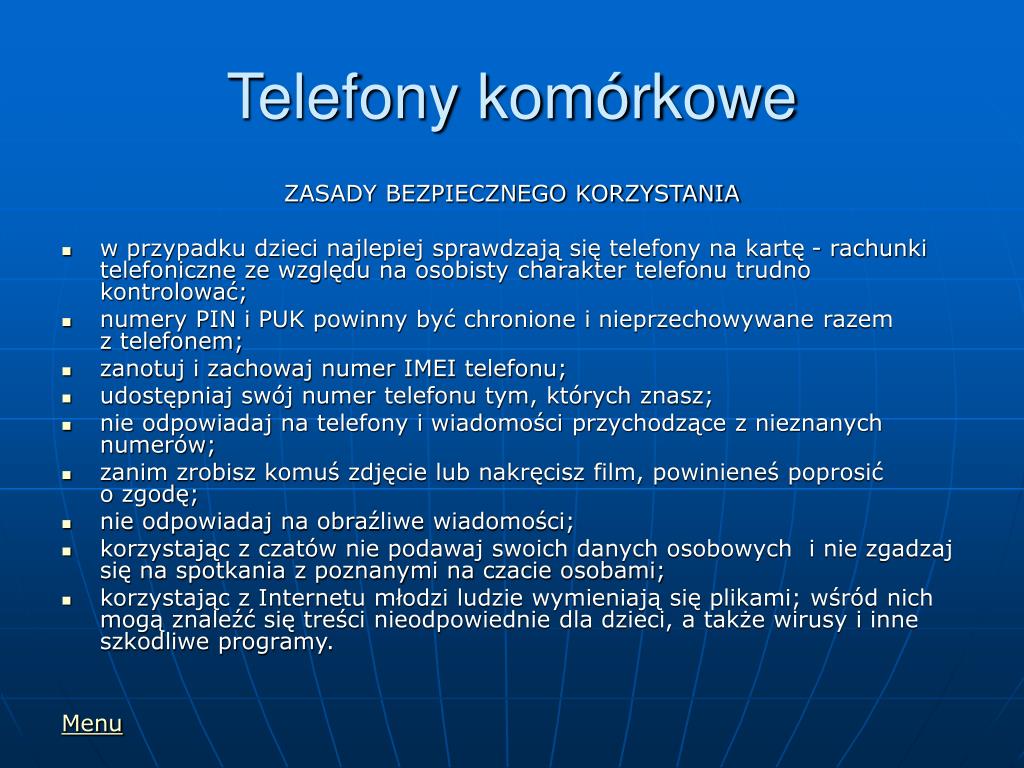 Telefony komórkowe

ZASADY BEZPIECZNEGO KORZYSTANIA

- w przypadku dzieci najlepiej sprawdzają się telefony na kartę - rachunki telefoniczne ze względu na osobisty charakter telefonu trudno kontrolować;
- numery PIN i PUK powinny być chronione i nieprzechowywane razem z telefonem;
- zanotuj i zachowaj numer IMEI telefonu;
- udostępniaj swój numer telefonu tym, których znasz;
- nie odpowiadaj na telefony i wiadomości przychodzące z nieznanych numerów;
- zanim zrobisz komuś zdjęcie lub nakręcisz film, powinieneś poprosić o zgodę;
- nie odpowiadaj na obraźliwe wiadomości;
- korzystając z czatów nie podawaj swoich danych osobowych i nie zgadzaj się na spotkania z poznanymi na czacie osobami;
- korzystając z Internetu młodzi ludzie wymieniają się plikami; wśród nich mogą znaleźć się treści nieodpowiednie dla dzieci, a także wirusy i inne szkodliwe programy.

Menu